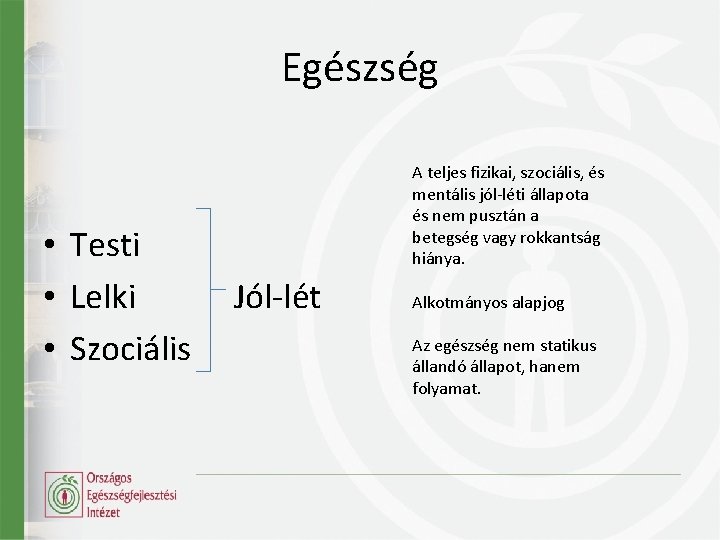 Egészség

• Testi
• Lelki
• Szociális

Jól-lét

A teljes fizikai, szociális, és mentális jól-léti állapota és nem pusztán a betegség vagy rokkantság hiánya.

Alkotmányos alapjog

Az egészség nem statikus állandó állapot, hanem folyamat.

Országos Egészségfejlesztési Intézet